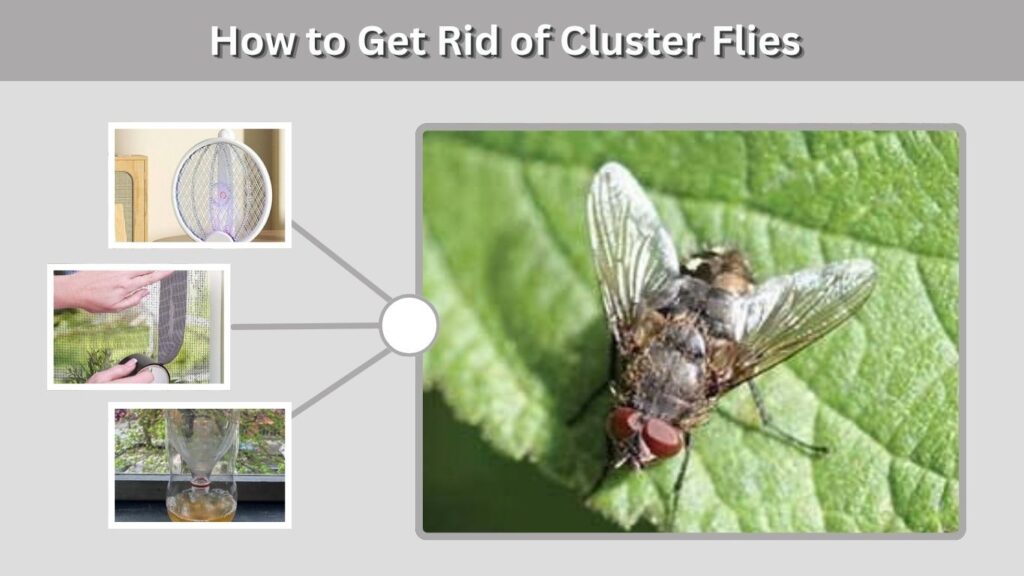 How to Get Rid of Cluster Flies